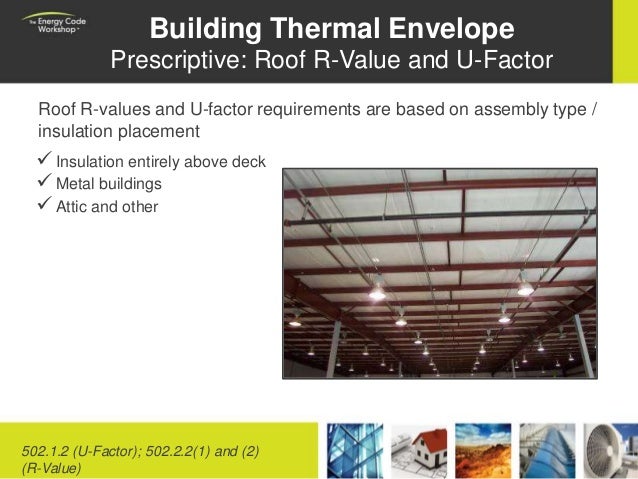 The Energy Code Workshop™

Building Thermal Envelope
Prescriptive: Roof R-Value and U-Factor

Roof R-values and U-factor requirements are based on assembly type / insulation placement

✓ Insulation entirely above deck
✓ Metal buildings
✓ Attic and other

502.1.2 (U-Factor); 502.2.2(1) and (2) (R-Value)